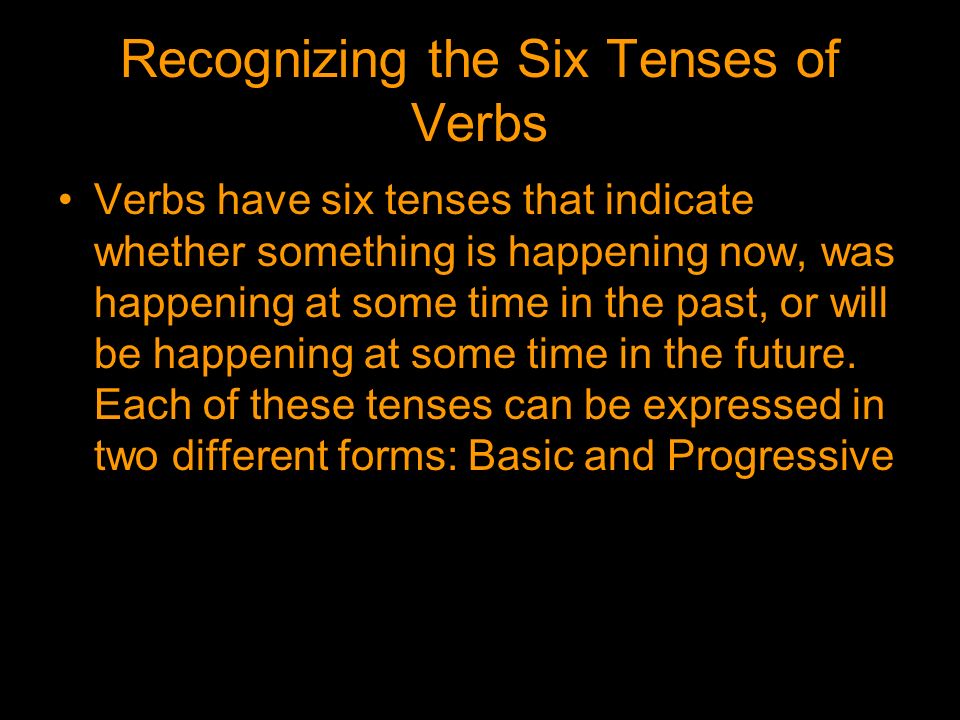 Recognizing the Six Tenses of Verbs

• Verbs have six tenses that indicate whether something is happening now, was happening at some time in the past, or will be happening at some time in the future. Each of these tenses can be expressed in two different forms: Basic and Progressive